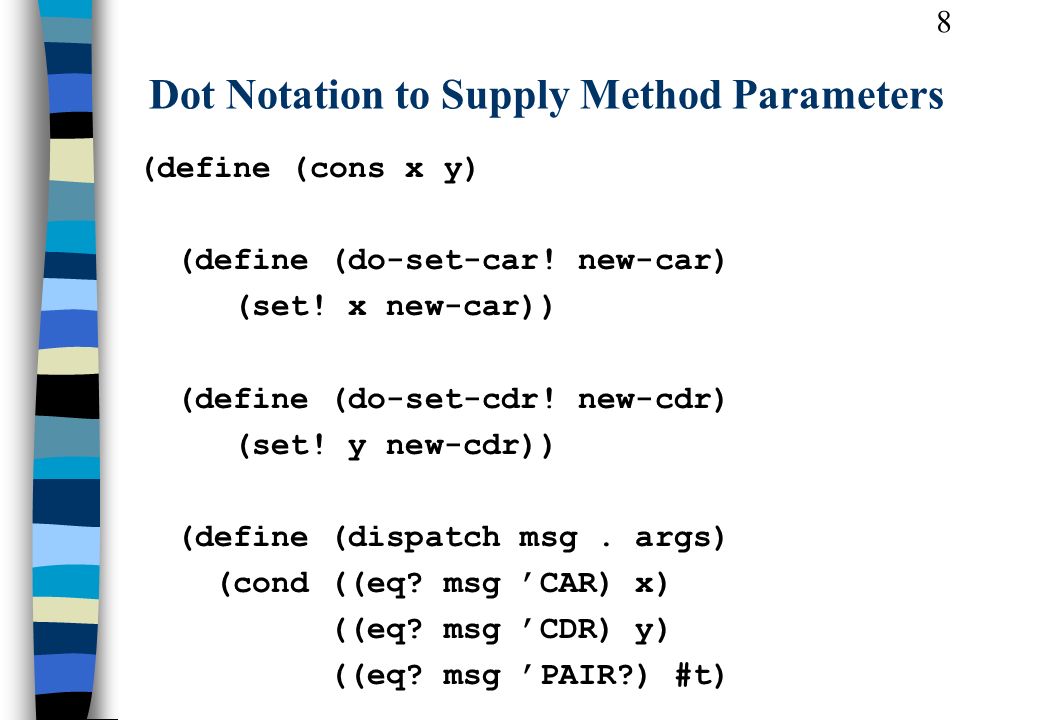 8

Dot Notation to Supply Method Parameters

(define (cons x y)

(define (do-set-car! new-car)
(set! x new-car))

(define (do-set-cdr! new-cdr)
(set! y new-cdr))

(define (dispatch msg . args)
(cond ((eq? msg ’CAR) x)
((eq? msg ’CDR) y)
((eq? msg ’PAIR?) #t)